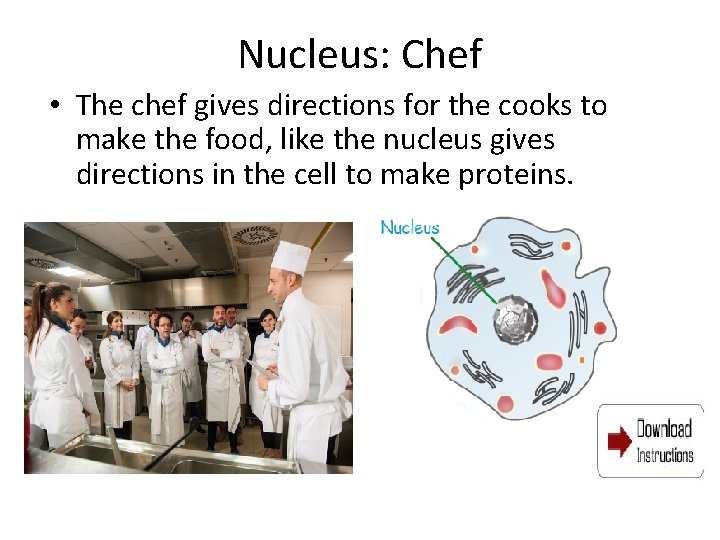 Nucleus: Chef

• The chef gives directions for the cooks to make the food, like the nucleus gives directions in the cell to make proteins.

Nucleus

Download Instructions